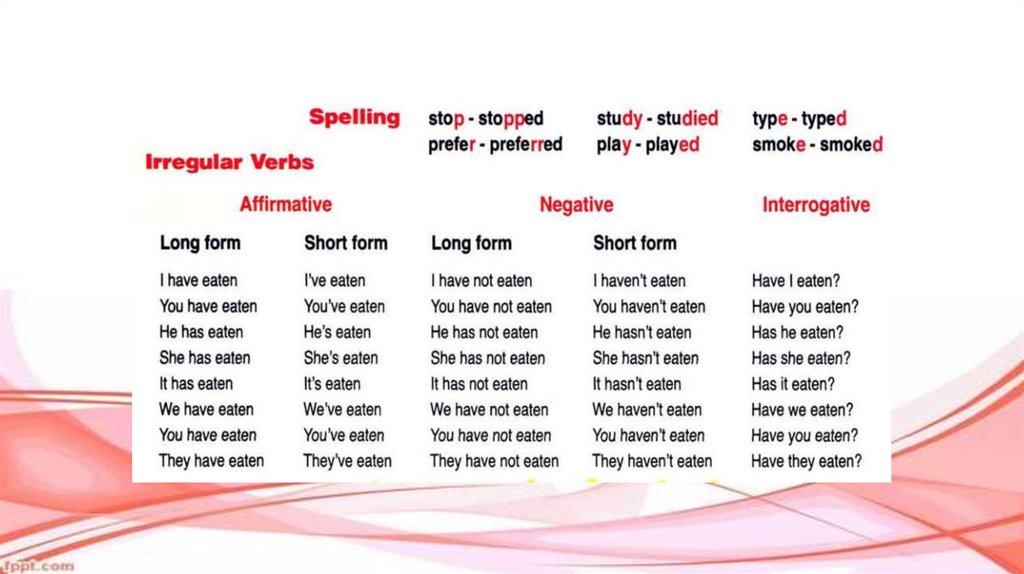 Spelling stop - stopped prefer - preferred study - studied play - played type - typed smoke - smoked

Irregular Verbs

| Affirmative | | Negative | | Interrogative |
|---|---|---|---|---|
| Long form | Short form | Long form | Short form | |
| I have eaten | I've eaten | I have not eaten | I haven't eaten | Have I eaten? |
| You have eaten | You've eaten | You have not eaten | You haven't eaten | Have you eaten? |
| He has eaten | He's eaten | He has not eaten | He hasn't eaten | Has he eaten? |
| She has eaten | She's eaten | She has not eaten | She hasn't eaten | Has she eaten? |
| It has eaten | It's eaten | It has not eaten | It hasn't eaten | Has it eaten? |
| We have eaten | We've eaten | We have not eaten | We haven't eaten | Have we eaten? |
| You have eaten | You've eaten | You have not eaten | You haven't eaten | Have you eaten? |
| They have eaten | They've eaten | They have not eaten | They haven't eaten | Have they eaten? |

fppt.com